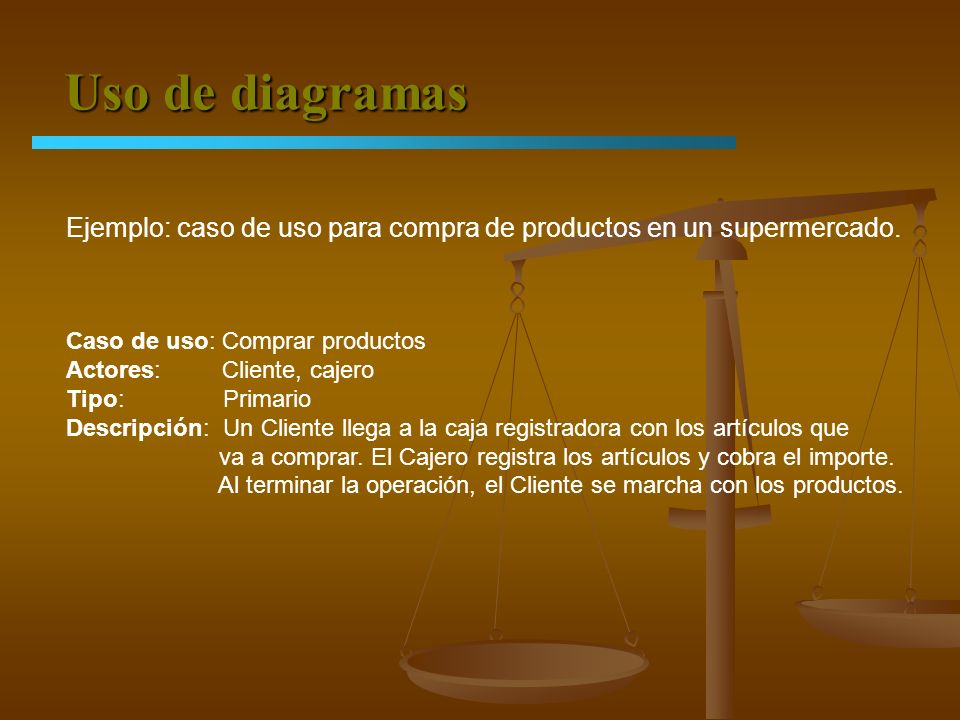 Uso de diagramas

Ejemplo: caso de uso para compra de productos en un supermercado.

Caso de uso: Comprar productos
Actores: Cliente, cajero
Tipo: Primario
Descripción: Un Cliente llega a la caja registradora con los artículos que va a comprar. El Cajero registra los artículos y cobra el importe. Al terminar la operación, el Cliente se marcha con los productos.